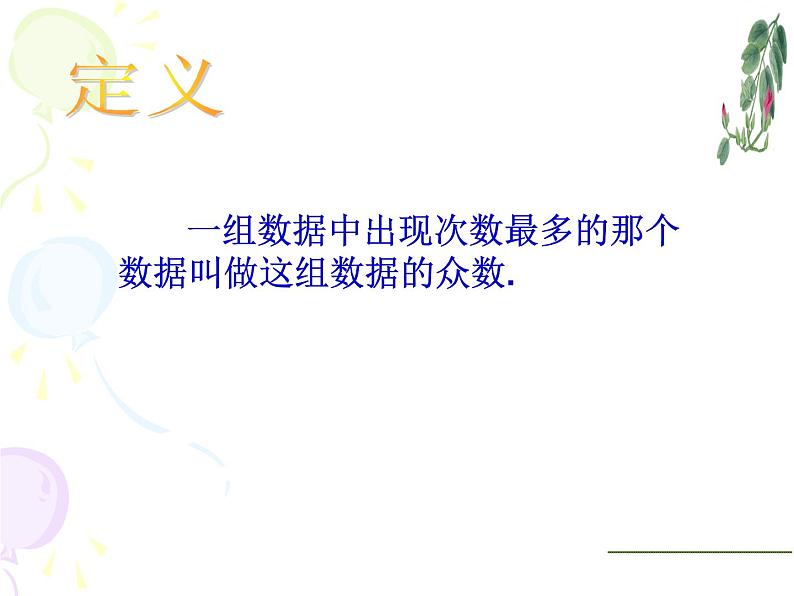 定义

一组数据中出现次数最多的那个数据叫做这组数据的众数.